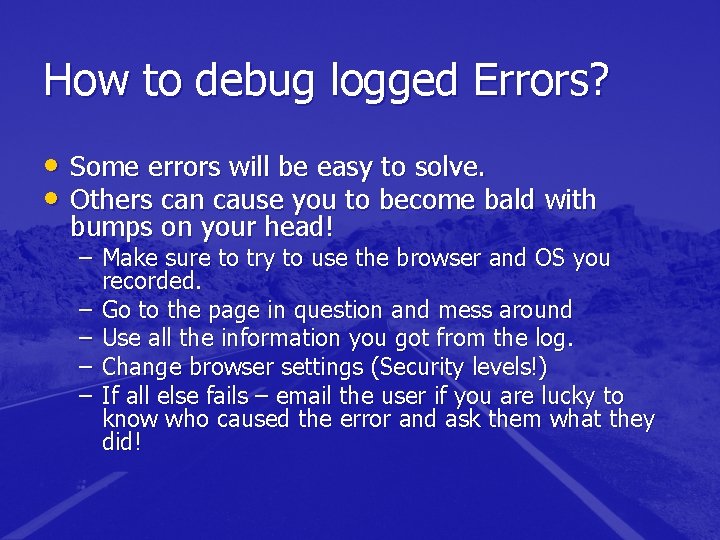 How to debug logged Errors?

• Some errors will be easy to solve.
• Others can cause you to become bald with bumps on your head!
– Make sure to try to use the browser and OS you recorded.
– Go to the page in question and mess around
– Use all the information you got from the log.
– Change browser settings (Security levels!)
– If all else fails – email the user if you are lucky to know who caused the error and ask them what they did!